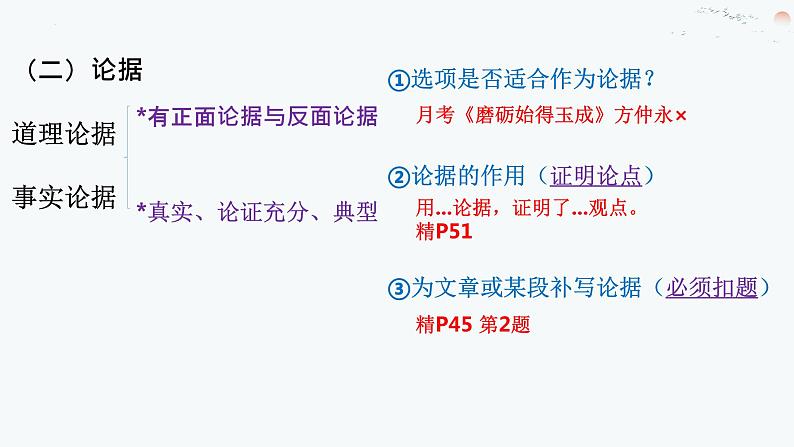 （二）论据

道理论据

事实论据

*有正面论据与反面论据

*真实、论证充分、典型

①选项是否适合作为论据？

月考《磨砺始得玉成》方仲永×

②论据的作用（证明论点）

用...论据，证明了...观点。

精P51

③为文章或某段补写论据（必须扣题）

精P45 第2题